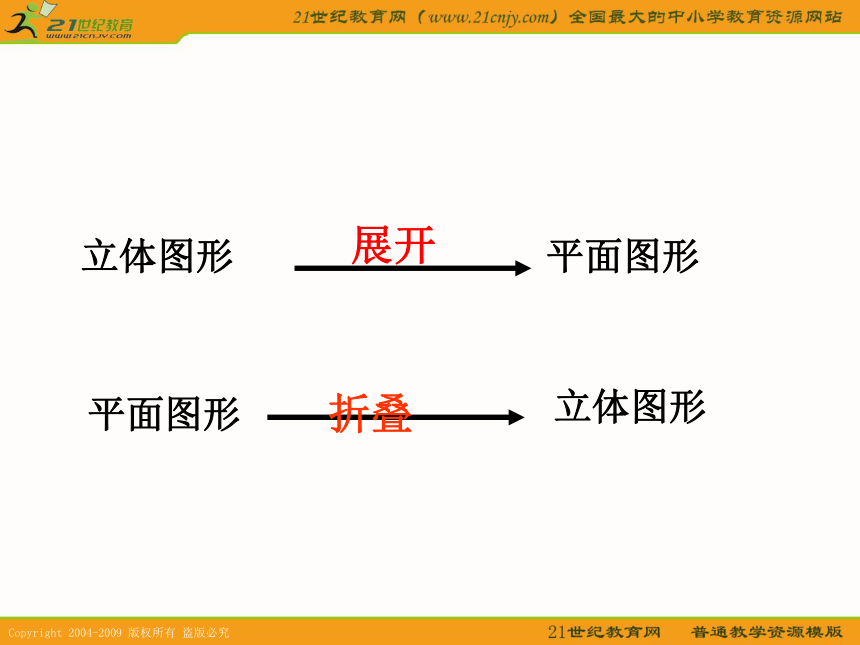 21世纪教育
www.21cnjy.com

21世纪教育网（www.21cnjy.com）全国最大的中小学教育资源网站

立体图形 展开 平面图形

平面图形 折叠 立体图形

Copyright 2004-2009 版权所有 盗版必究

21世纪教育网 普通教学资源模版